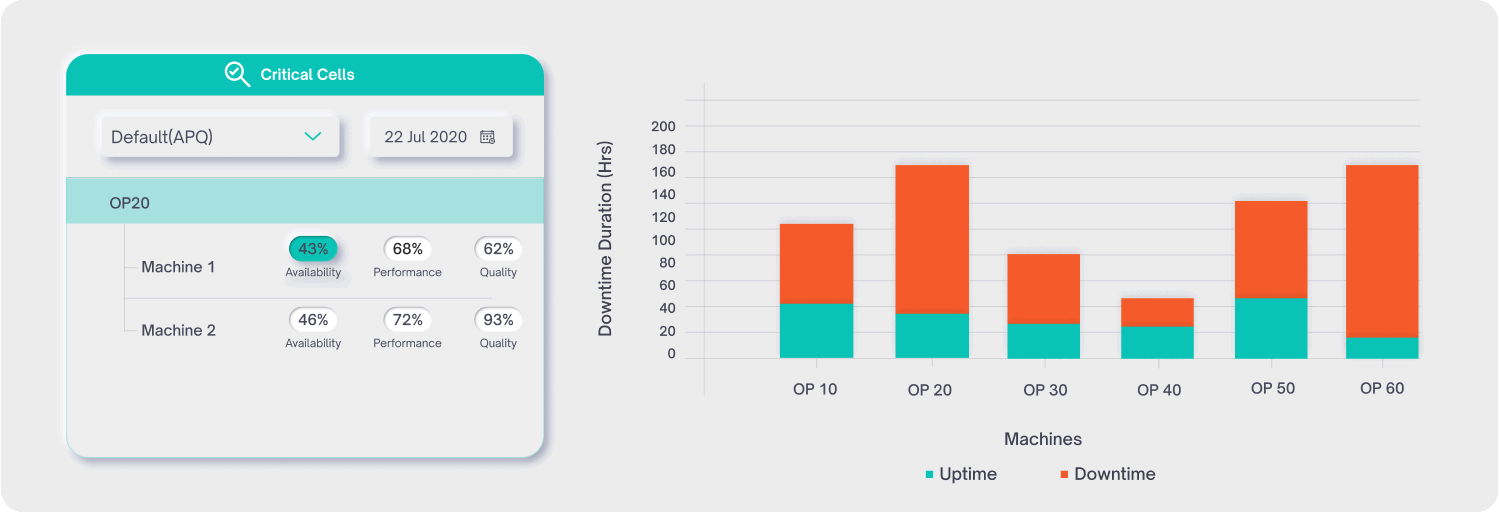 Critical Cells

Default(APQ)

22 Jul 2020

OP20

Machine 1
43%
Availability
68%
Performance
62%
Quality

Machine 2
46%
Availability
72%
Performance
93%
Quality

Downtime Duration (Hrs)

200
180
160
140
120
100
80
60
40
20
0

OP 10
OP 20
OP 30
OP 40
OP 50
OP 60

Machines

Uptime
Downtime